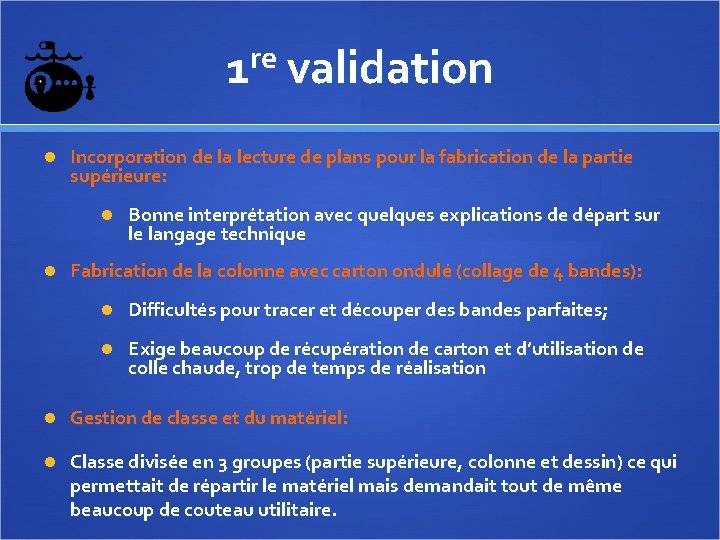 1$^{re}$ validation

Incorporation de la lecture de plans pour la fabrication de la partie supérieure:

Bonne interprétation avec quelques explications de départ sur le langage technique

Fabrication de la colonne avec carton ondulé (collage de 4 bandes):

Difficultés pour tracer et découper des bandes parfaites;

Exige beaucoup de récupération de carton et d'utilisation de colle chaude, trop de temps de réalisation

Gestion de classe et du matériel:

Classe divisée en 3 groupes (partie supérieure, colonne et dessin) ce qui permettait de répartir le matériel mais demandait tout de même beaucoup de couteau utilitaire.